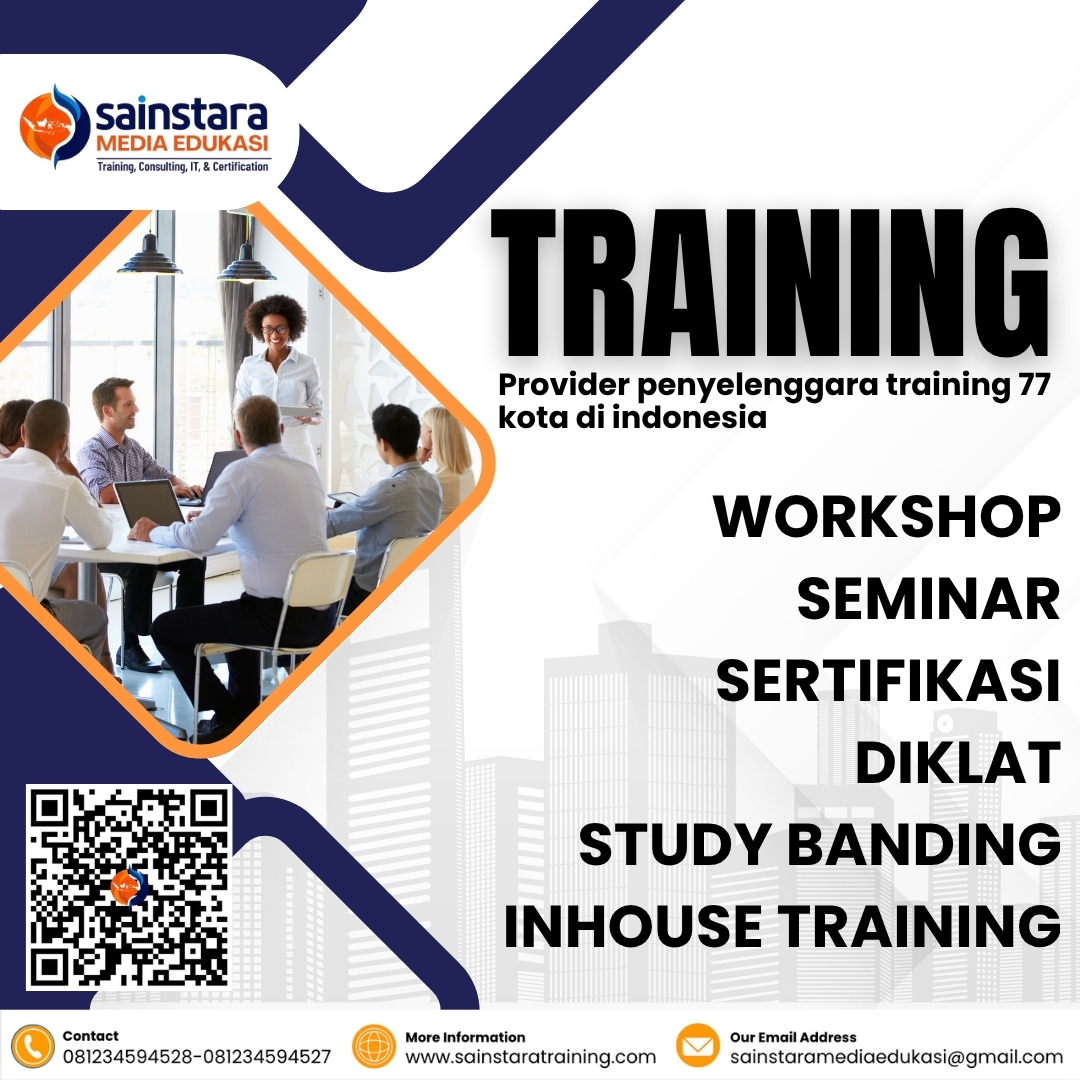 sainstara
MEDIA EDUKASI
Training, Consulting, IT, & Certification

TRAINING

Provider penyelenggara training 77 kota di indonesia

WORKSHOP
SEMINAR
SERTIFIKASI
DIKLAT
STUDY BANDING
INHOUSE TRAINING

Contact
081234594528-081234594527

More Information
www.sainstaratraining.com

Our Email Address
sainstaramediaedukasi@gmail.com